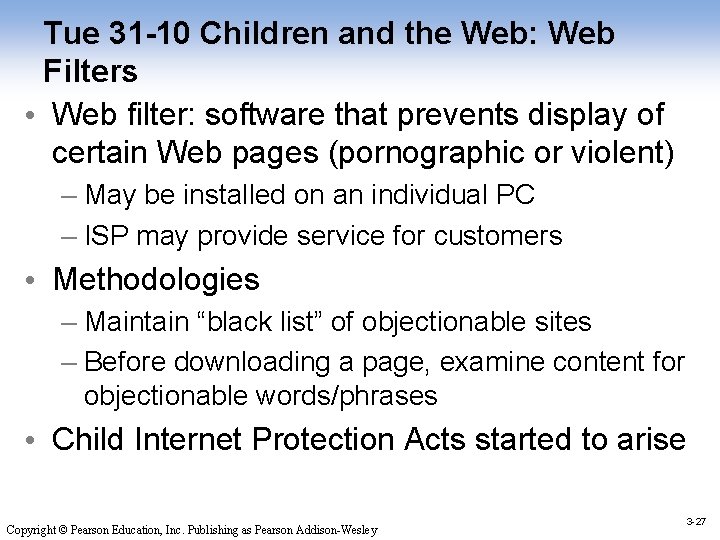 Tue 31-10 Children and the Web: Web Filters

• Web filter: software that prevents display of certain Web pages (pornographic or violent)
– May be installed on an individual PC
– ISP may provide service for customers
• Methodologies
– Maintain “black list” of objectionable sites
– Before downloading a page, examine content for objectionable words/phrases
• Child Internet Protection Acts started to arise

Copyright © Pearson Education, Inc. Publishing as Pearson Addison-Wesley

3-27